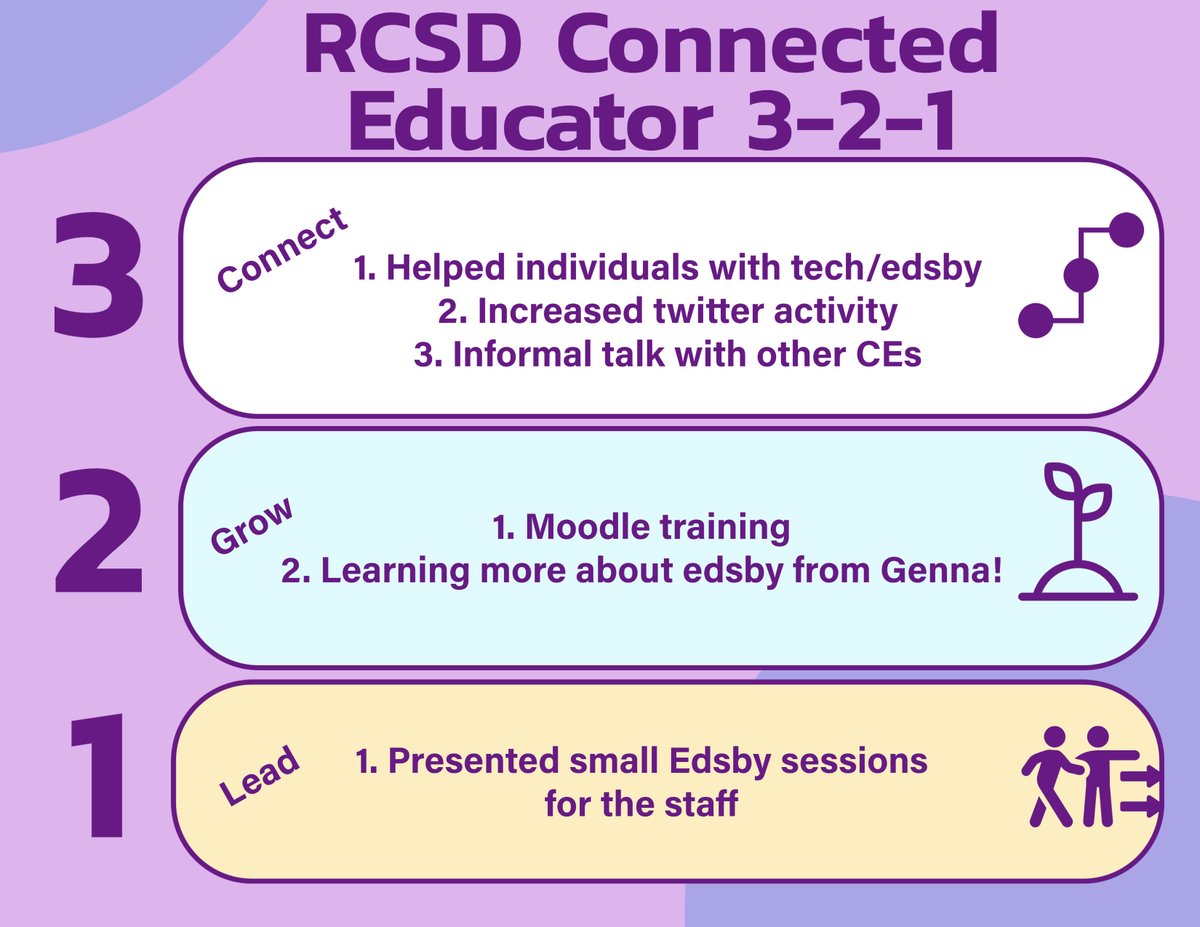 RCSD Connected Educator 3-2-1

3

Connect

1. Helped individuals with tech/edsby
2. Increased twitter activity
3. Informal talk with other CEs

2

Grow

1. Moodle training
2. Learning more about edsby from Genna!

1

Lead

1. Presented small Edsby sessions for the staff